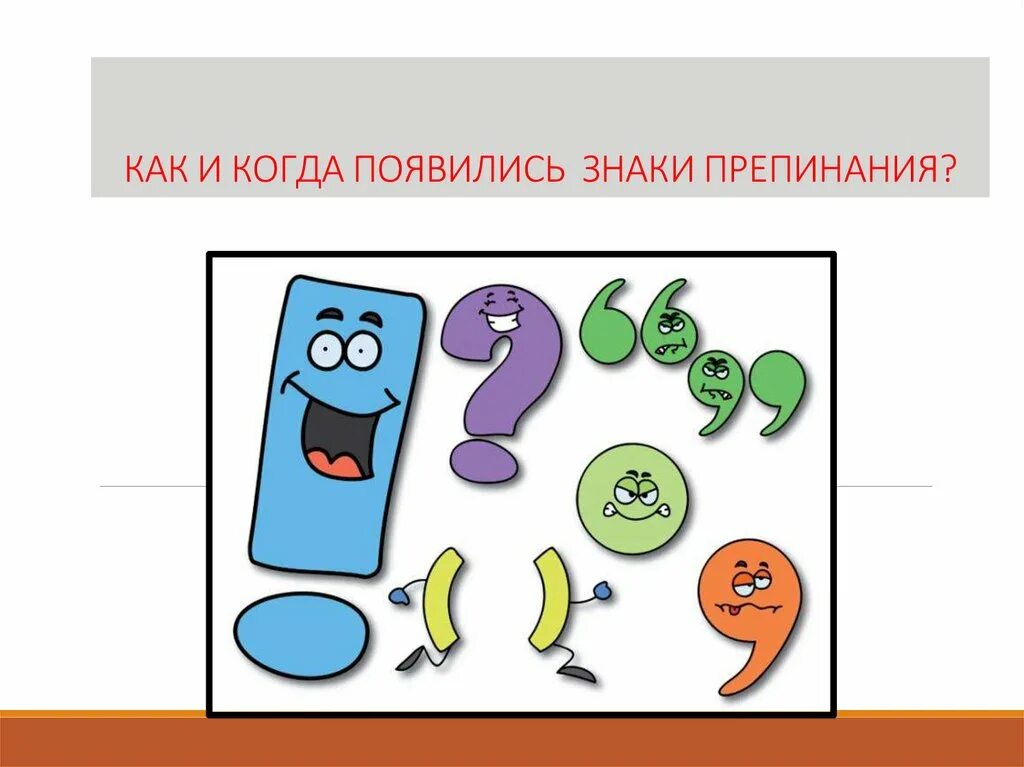 КАК И КОГДА ПОЯВИЛИСЬ ЗНАКИ ПРЕПИНАНИЯ?